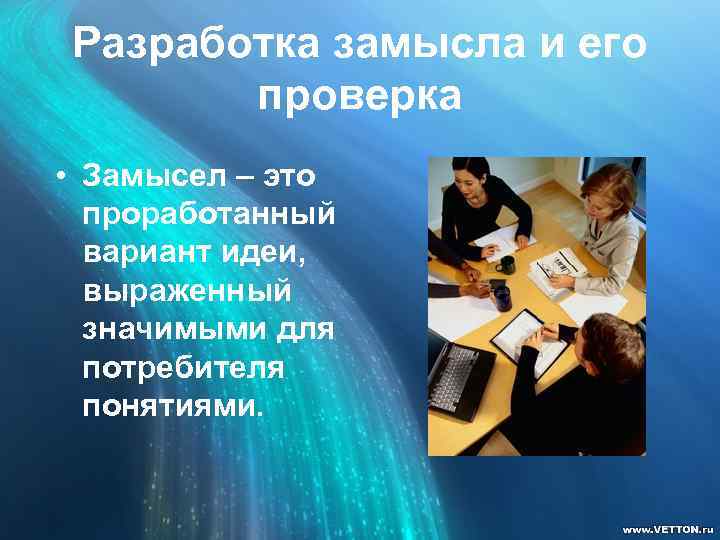 Разработка замысла и его проверка

• Замысел – это проработанный вариант идеи, выраженный значимыми для потребителя понятиями.

www.VETTON.ru